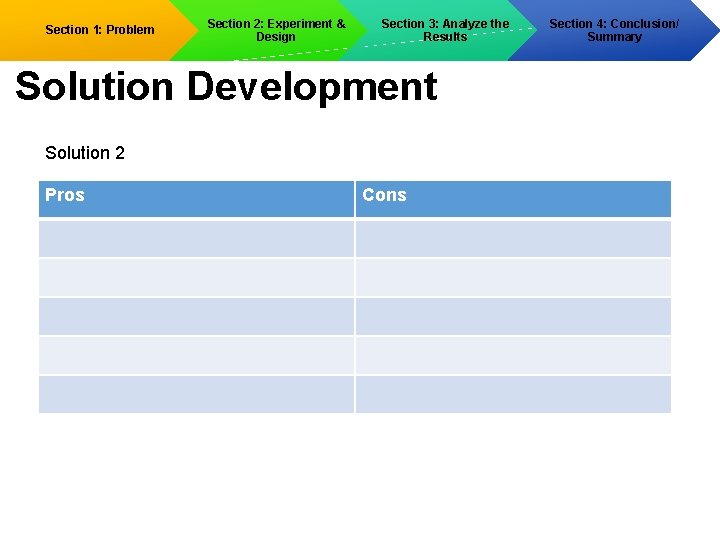 Section 1: Problem

Section 2: Experiment & Design

Section 3: Analyze the Results

Section 4: Conclusion/ Summary

Solution Development

Solution 2

| Pros | Cons |
|---|---|
| | |
| | |
| | |
| | |
| | |